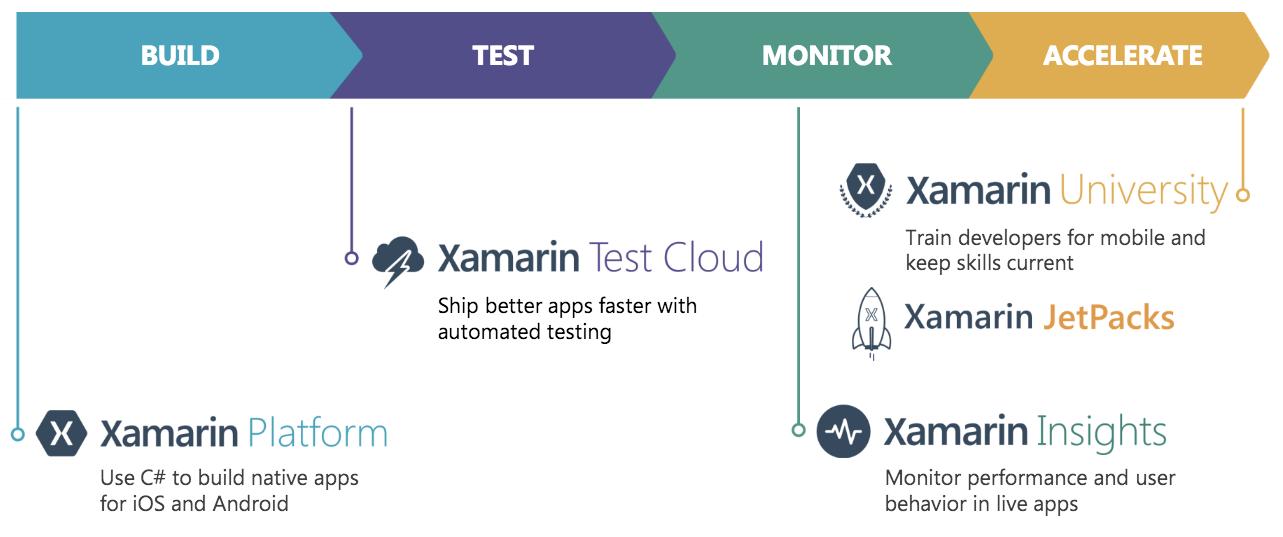 BUILD

TEST

MONITOR

ACCELERATE

Xamarin University

Train developers for mobile and keep skills current

Xamarin Test Cloud

Ship better apps faster with automated testing

Xamarin JetPacks

Xamarin Platform

Use C# to build native apps for iOS and Android

Xamarin Insights

Monitor performance and user behavior in live apps